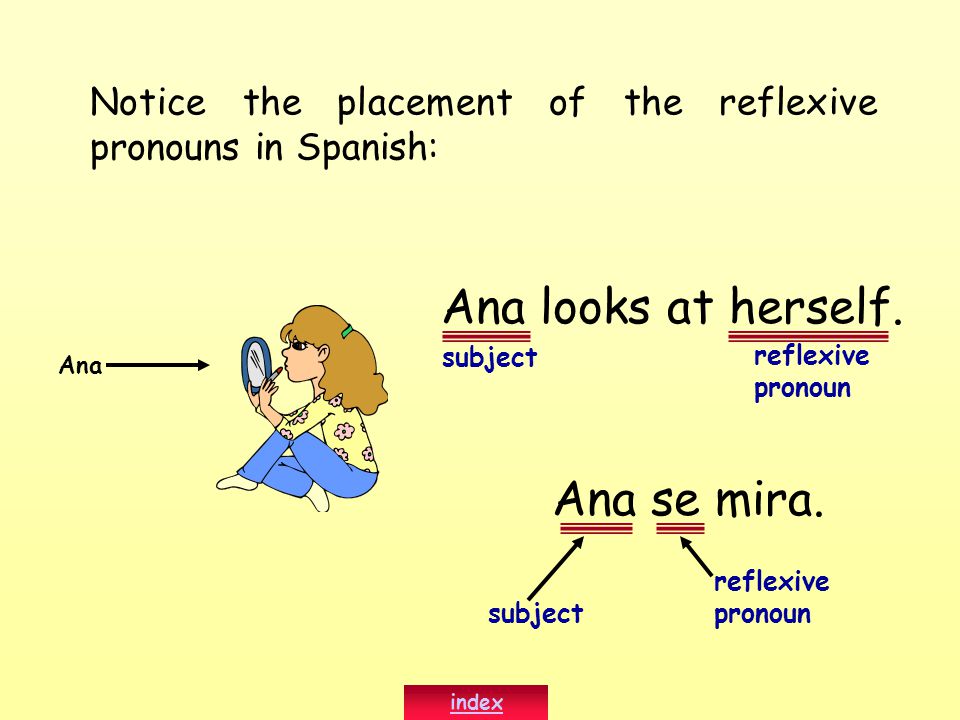 Notice the placement of the reflexive pronouns in Spanish:

Ana

Ana looks at herself.

subject

reflexive pronoun

Ana se mira.

subject

reflexive pronoun

index